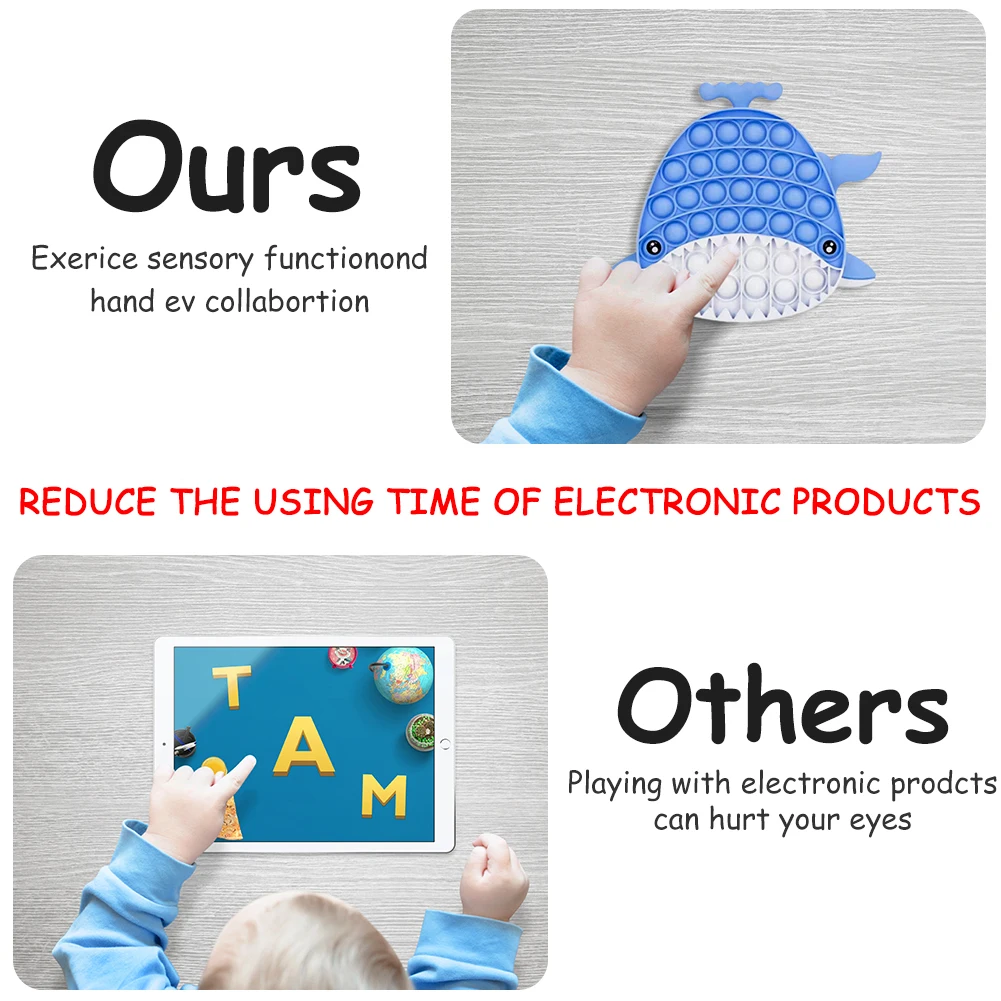 Ours

Exerice sensory functionond hand ev collabortion

REDUCE THE USING TIME OF ELECTRONIC PRODUCTS

T
A
M

Others

Playing with electronic prodcts can hurt your eyes